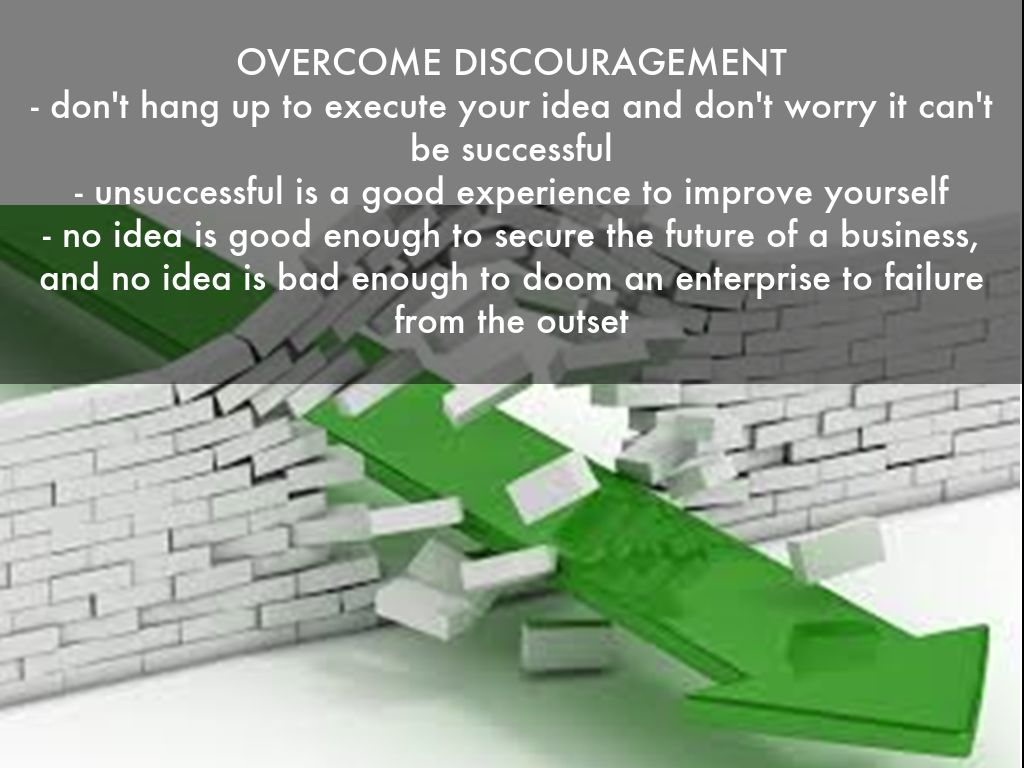 OVERCOME DISCOURAGEMENT
- don't hang up to execute your idea and don't worry it can't be successful
- unsuccessful is a good experience to improve yourself
- no idea is good enough to secure the future of a business, and no idea is bad enough to doom an enterprise to failure from the outset